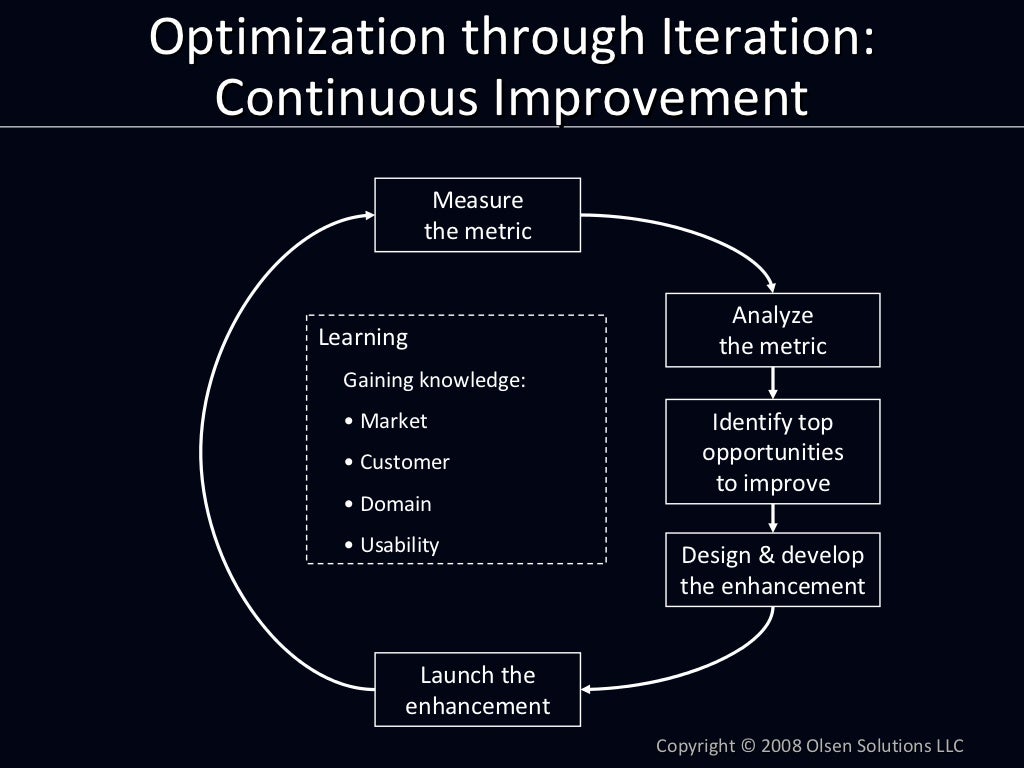 Optimization through Iteration: Continuous Improvement

Measure the metric

Analyze the metric

Identify top opportunities to improve

Design & develop the enhancement

Launch the enhancement

Learning

Gaining knowledge:

• Market
• Customer
• Domain
• Usability

Copyright © 2008 Olsen Solutions LLC